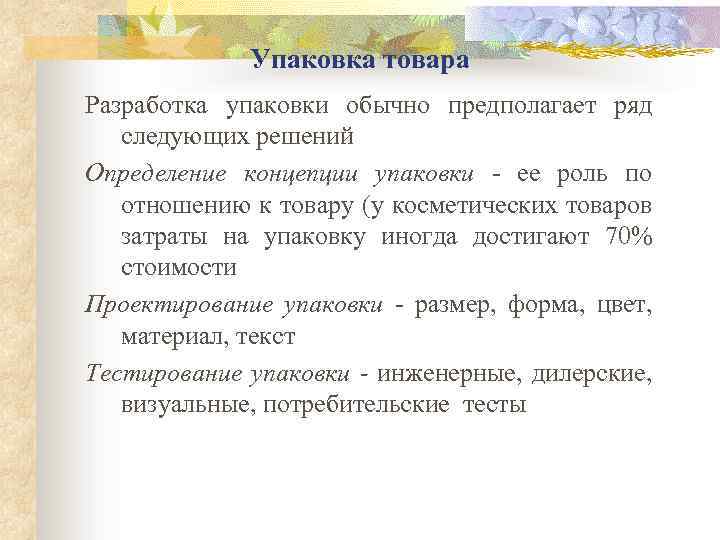 Упаковка товара

Разработка упаковки обычно предполагает ряд следующих решений

Определение концепции упаковки - ее роль по отношению к товару (у косметических товаров затраты на упаковку иногда достигают 70% стоимости

Проектирование упаковки - размер, форма, цвет, материал, текст

Тестирование упаковки - инженерные, дилерские, визуальные, потребительские тесты